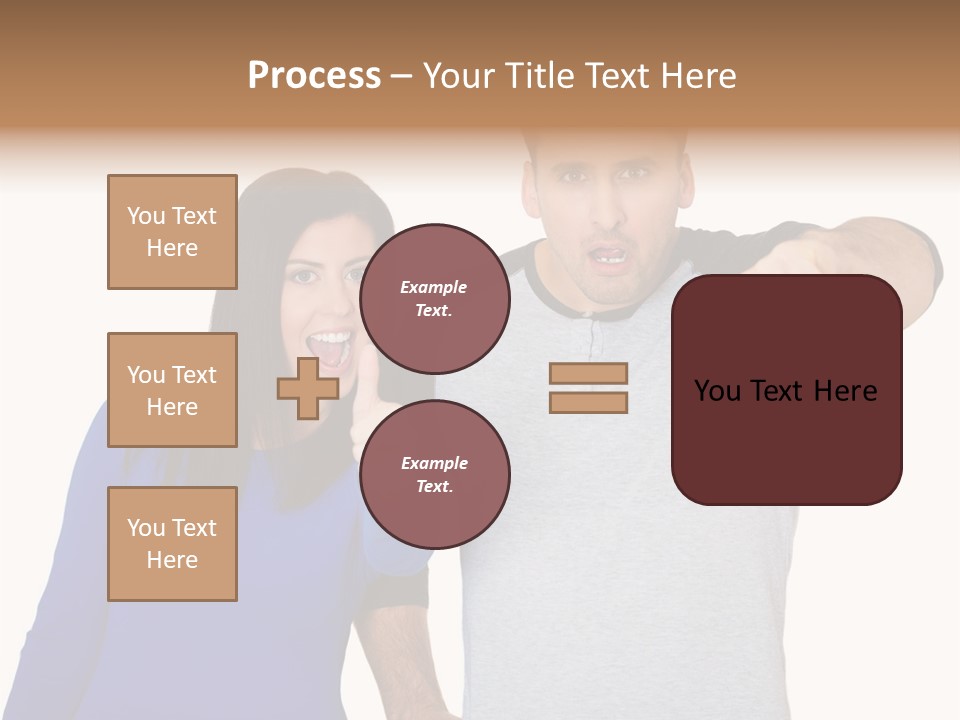 Process – Your Title Text Here

You Text Here

You Text Here

You Text Here

Example Text.

Example Text.

You Text Here